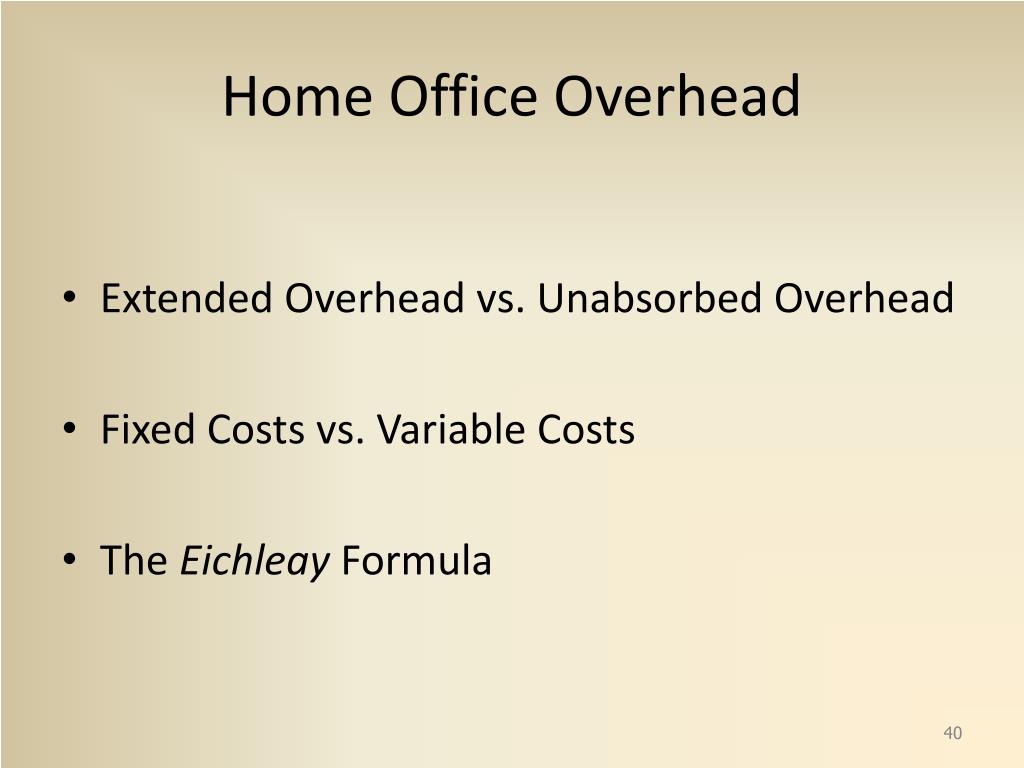 Home Office Overhead

• Extended Overhead vs. Unabsorbed Overhead

• Fixed Costs vs. Variable Costs

• The Eichleay Formula

40